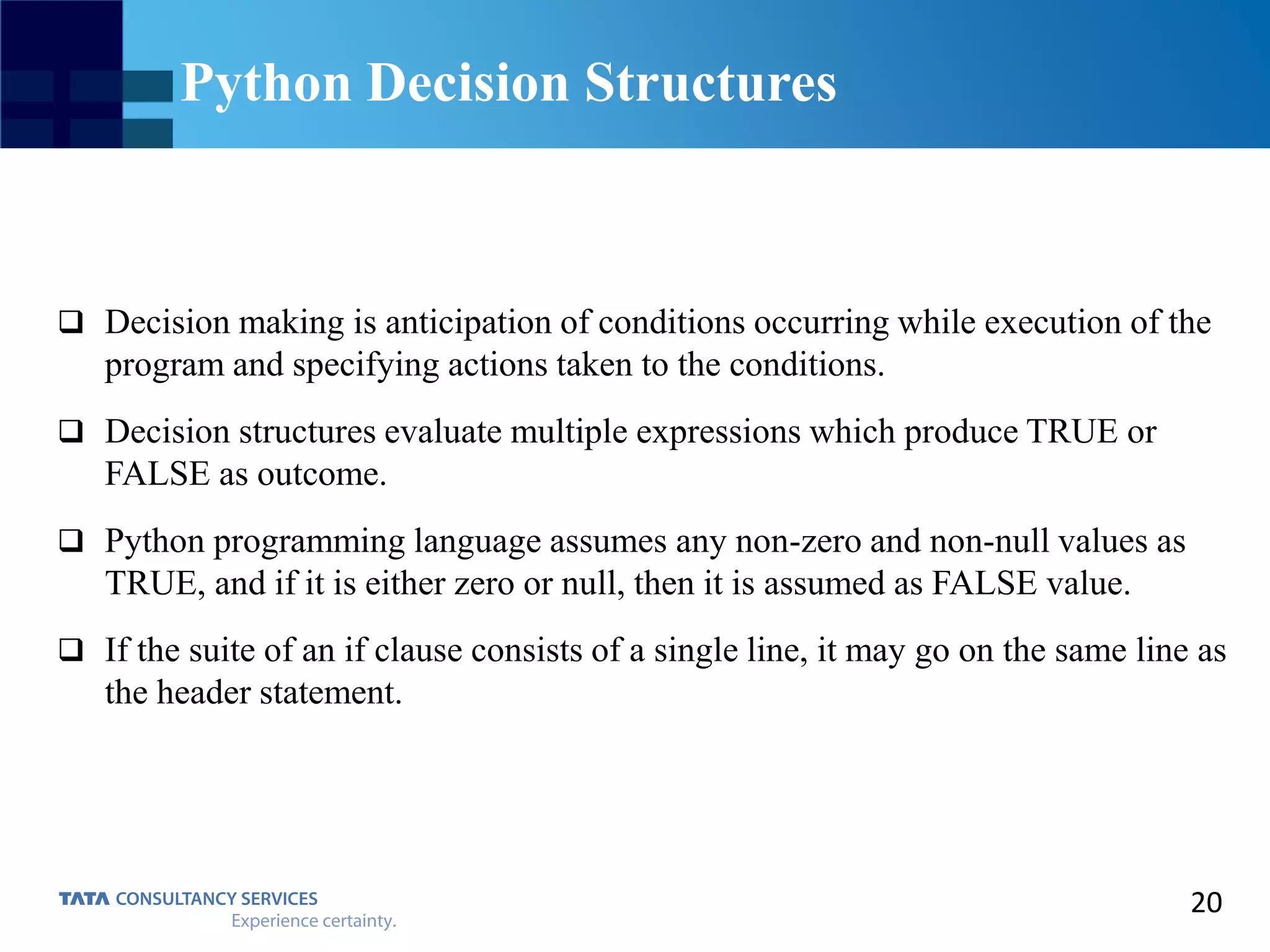 Python Decision Structures

❑ Decision making is anticipation of conditions occurring while execution of the program and specifying actions taken to the conditions.

❑ Decision structures evaluate multiple expressions which produce TRUE or FALSE as outcome.

❑ Python programming language assumes any non-zero and non-null values as TRUE, and if it is either zero or null, then it is assumed as FALSE value.

❑ If the suite of an if clause consists of a single line, it may go on the same line as the header statement.

TATA CONSULTANCY SERVICES
Experience certainty.

20